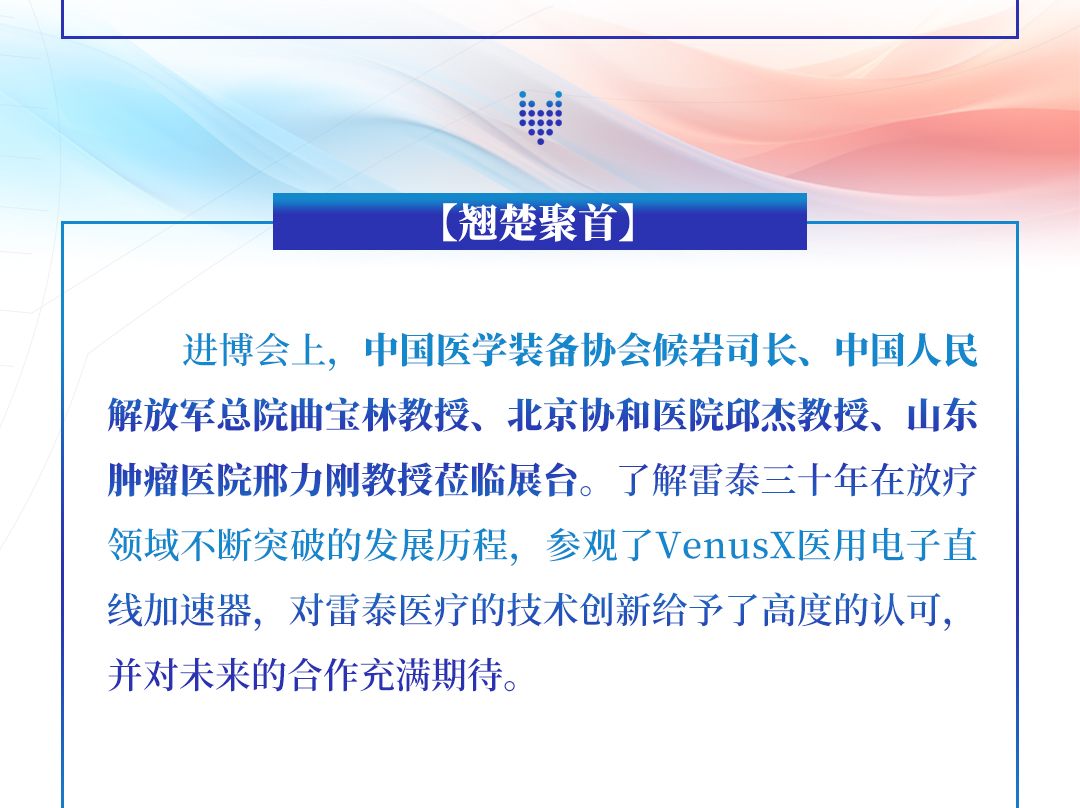 【翘楚聚首】

进博会上，中国医学装备协会候岩司长、中国人民解放军总院曲宝林教授、北京协和医院邱杰教授、山东肿瘤医院邢力刚教授莅临展台。了解雷泰三十年在放疗领域不断突破的发展历程，参观了VenusX医用电子直线加速器，对雷泰医疗的技术创新给予了高度的认可，并对未来的合作充满期待。